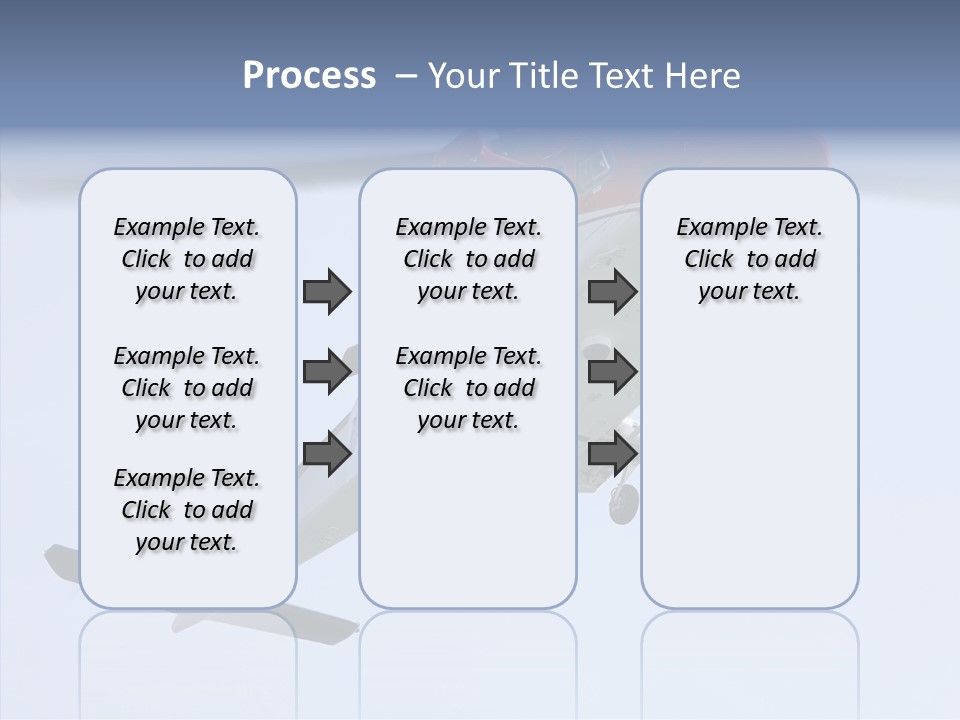 Process – Your Title Text Here

Example Text. Click to add your text.

Example Text. Click to add your text.

Example Text. Click to add your text.

Example Text. Click to add your text.

Example Text. Click to add your text.

Example Text. Click to add your text.